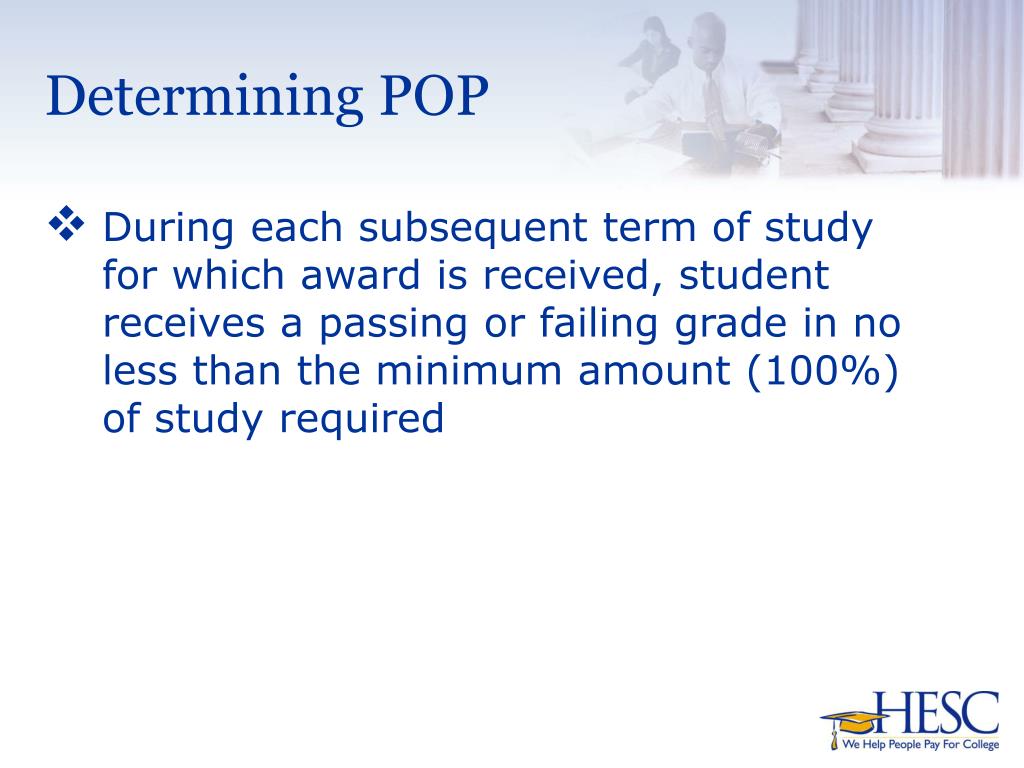 Determining POP

❖ During each subsequent term of study for which award is received, student receives a passing or failing grade in no less than the minimum amount (100%) of study required

HESC
We Help People Pay For College